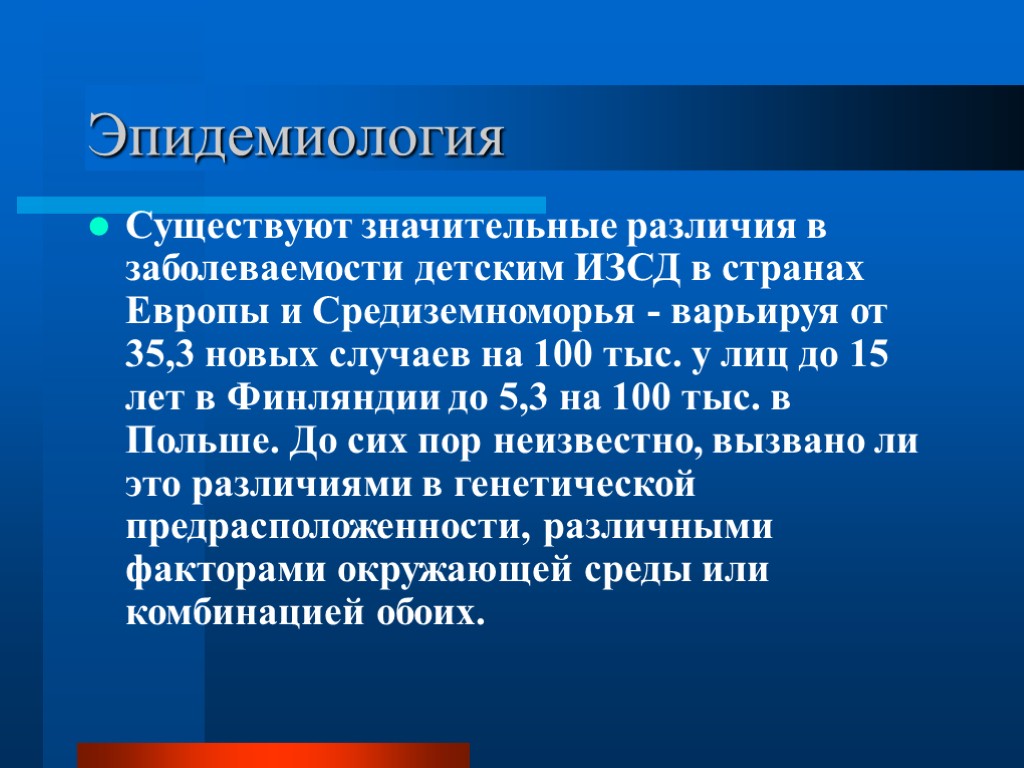 Эпидемиология

Существуют значительные различия в заболеваемости детским ИЗСД в странах Европы и Средиземноморья - варьируя от 35,3 новых случаев на 100 тыс. у лиц до 15 лет в Финляндии до 5,3 на 100 тыс. в Польше. До сих пор неизвестно, вызвано ли это различиями в генетической предрасположенности, различными факторами окружающей среды или комбинацией обоих.